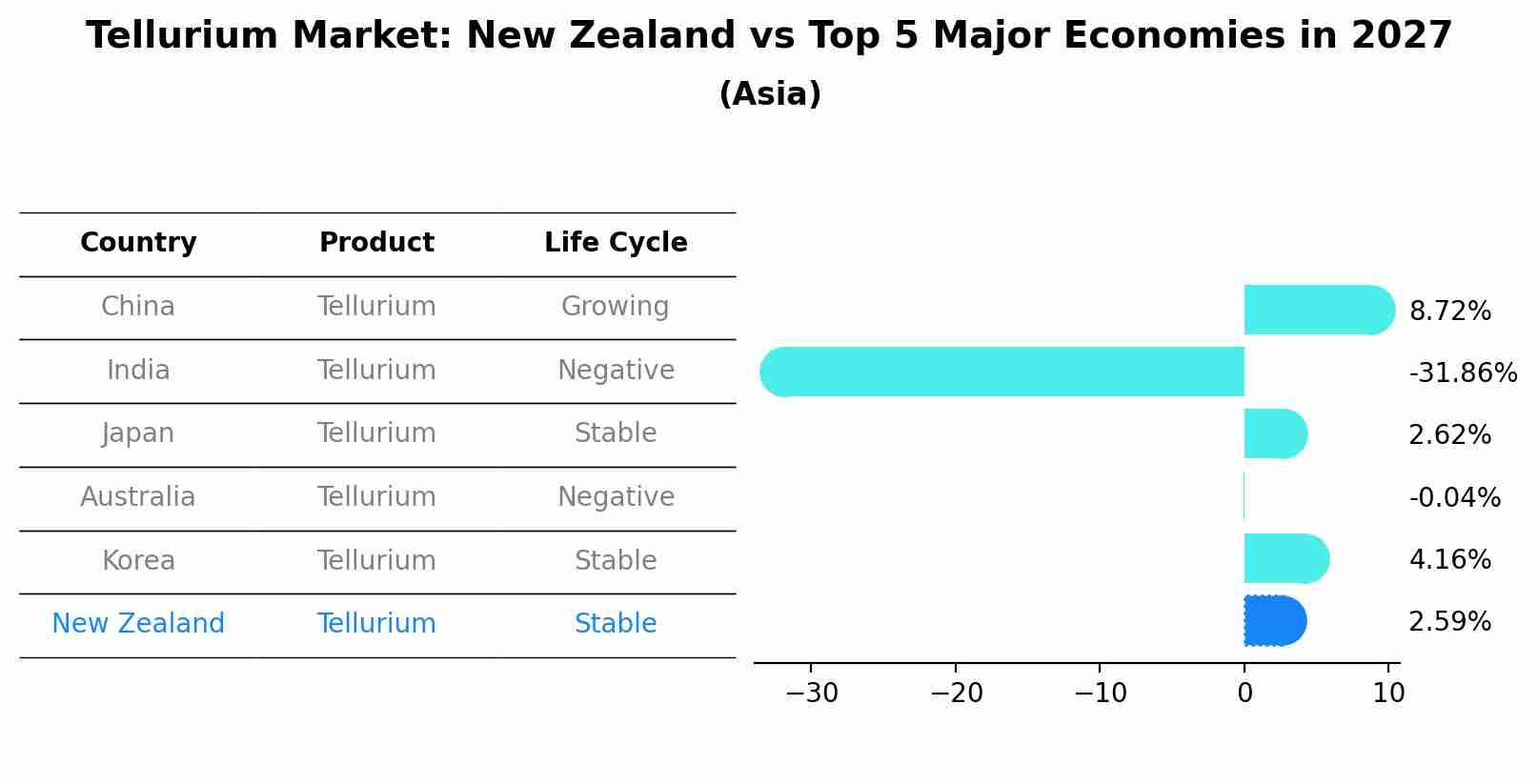 Tellurium Market: New Zealand vs Top 5 Major Economies in 2027
(Asia)

| Country | Product | Life Cycle |
|---|---|---|
| China | Tellurium | Growing |
| India | Tellurium | Negative |
| Japan | Tellurium | Stable |
| Australia | Tellurium | Negative |
| Korea | Tellurium | Stable |
| New Zealand | Tellurium | Stable |

8.72%
-31.86%
2.62%
-0.04%
4.16%
2.59%

−30 −20 −10 0 10